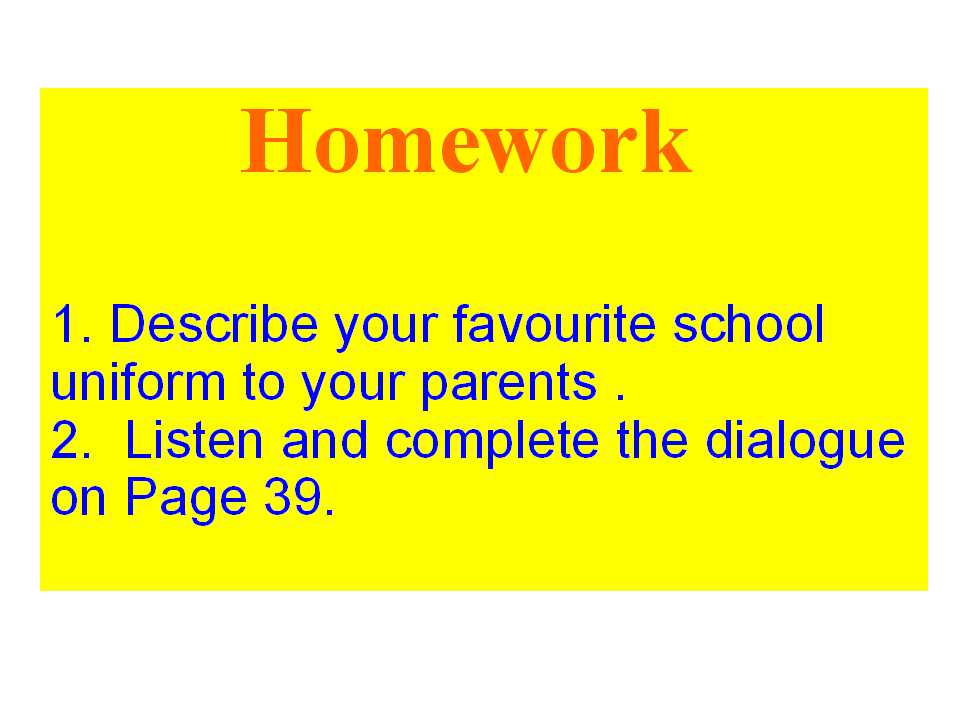 Homework

1. Describe your favourite school uniform to your parents .
2.  Listen and complete the dialogue on Page 39.